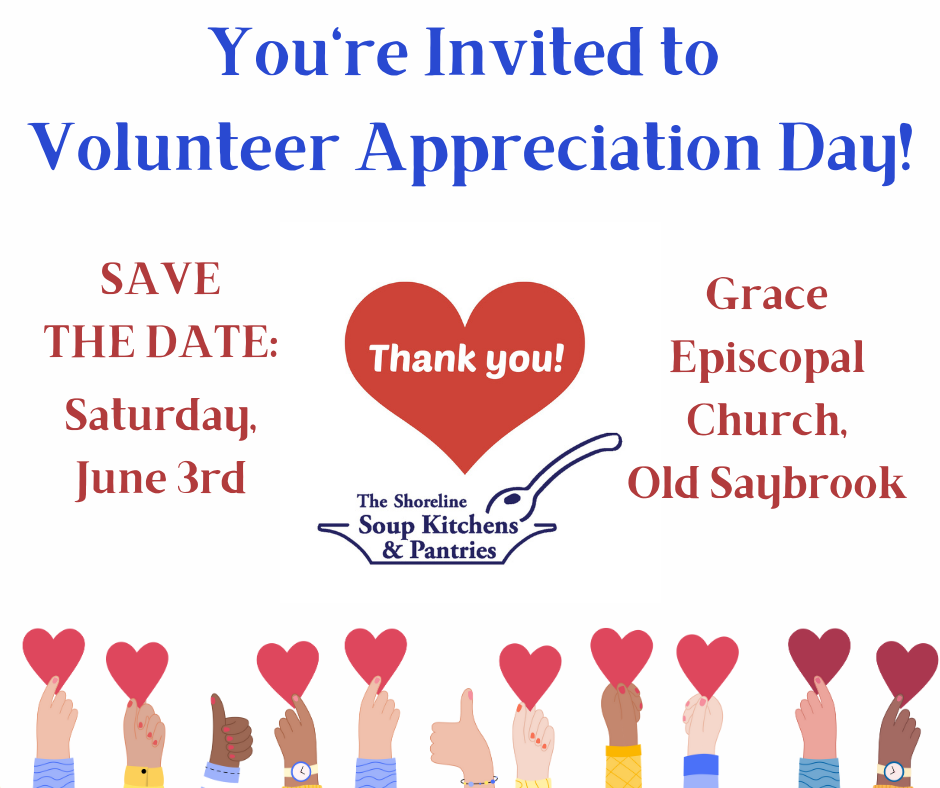 You're Invited to Volunteer Appreciation Day!

SAVE THE DATE: Saturday, June 3rd

Thank you!

The Shoreline Soup Kitchens & Pantries

Grace Episcopal Church, Old Saybrook